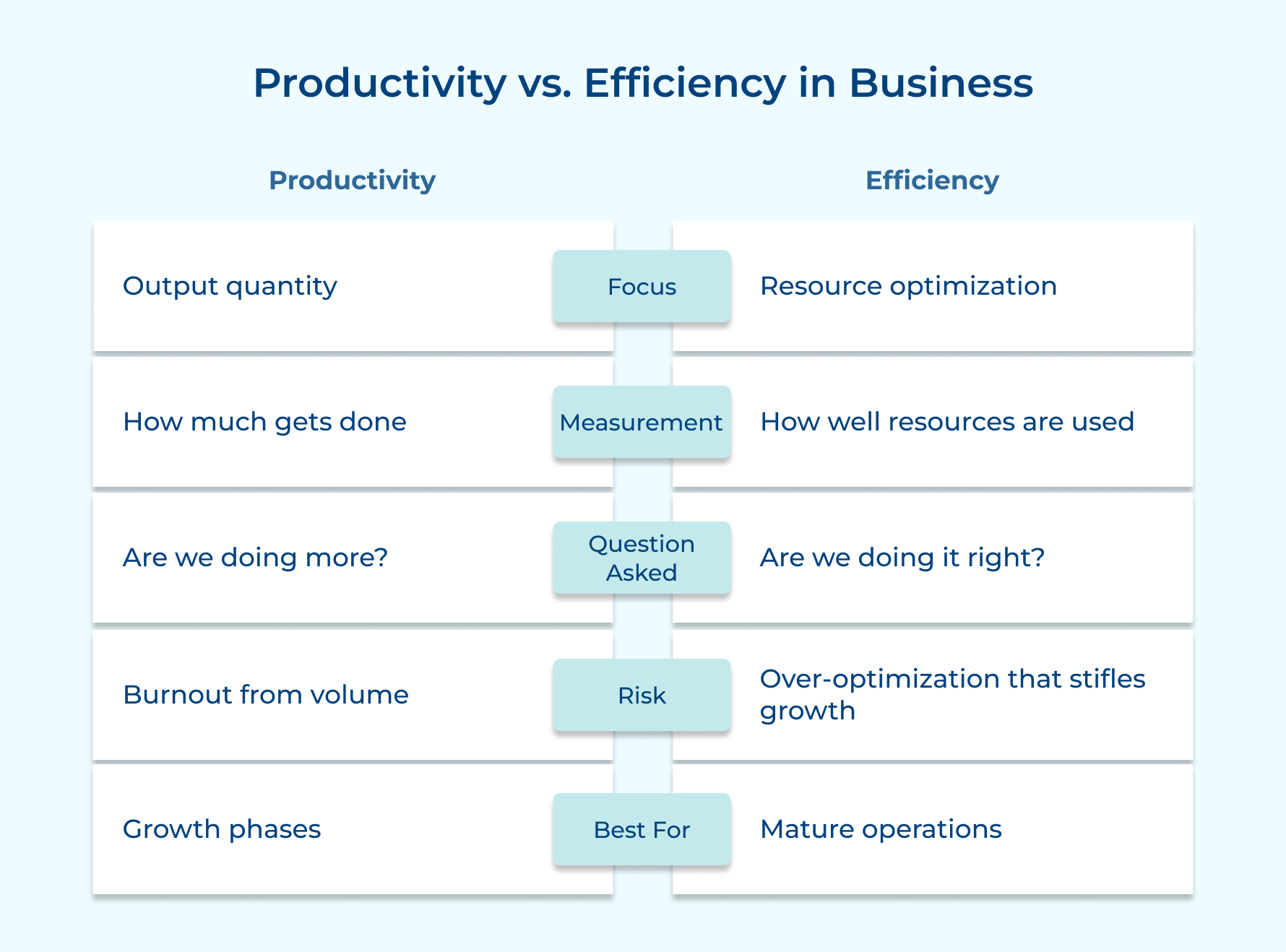 Productivity vs. Efficiency in Business

| Productivity | | Efficiency |
|---|---|---|
| Output quantity | Focus | Resource optimization |
| How much gets done | Measurement | How well resources are used |
| Are we doing more? | Question Asked | Are we doing it right? |
| Burnout from volume | Risk | Over-optimization that stifles growth |
| Growth phases | Best For | Mature operations |